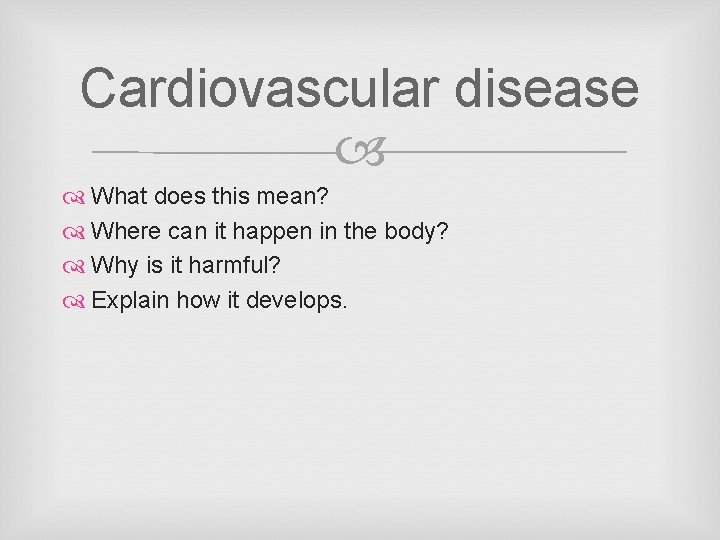 Cardiovascular disease

What does this mean?
Where can it happen in the body?
Why is it harmful?
Explain how it develops.